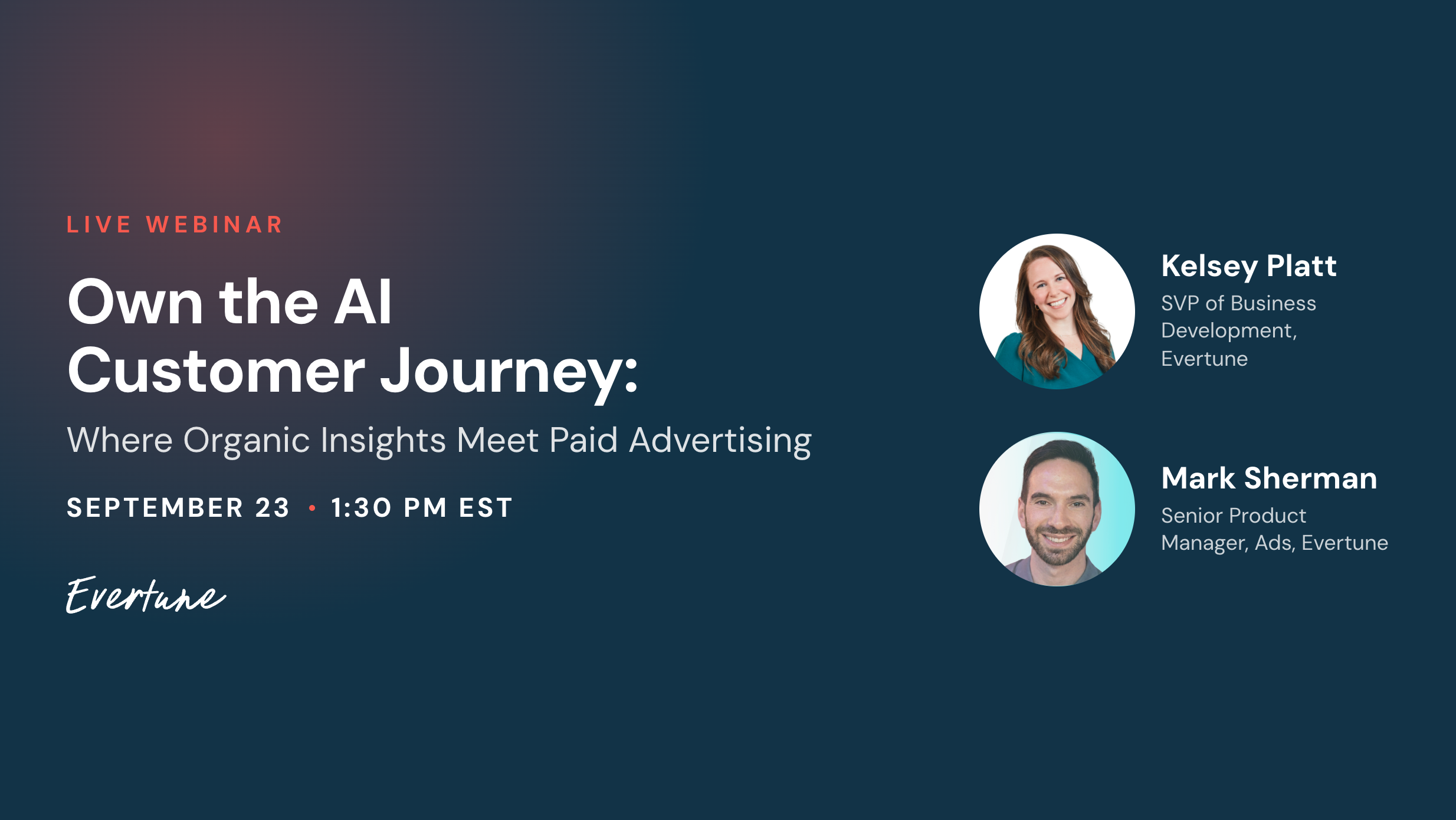 LIVE WEBINAR

Own the AI Customer Journey:

Where Organic Insights Meet Paid Advertising

SEPTEMBER 23 • 1:30 PM EST

Evertune

Kelsey Platt
SVP of Business Development, Evertune

Mark Sherman
Senior Product Manager, Ads, Evertune